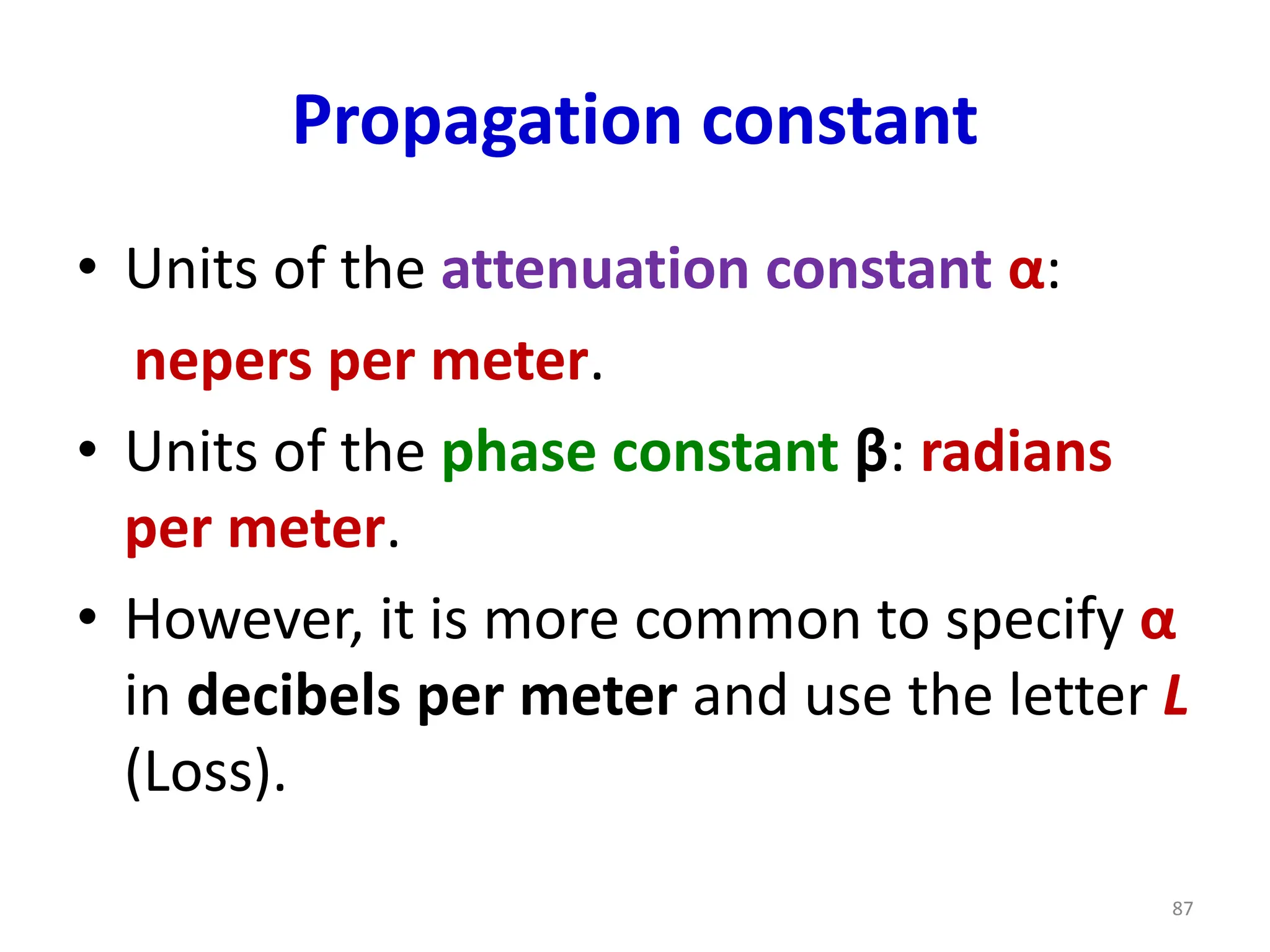 Propagation constant

• Units of the attenuation constant α: nepers per meter.

• Units of the phase constant β: radians per meter.

• However, it is more common to specify α in decibels per meter and use the letter L (Loss).

87